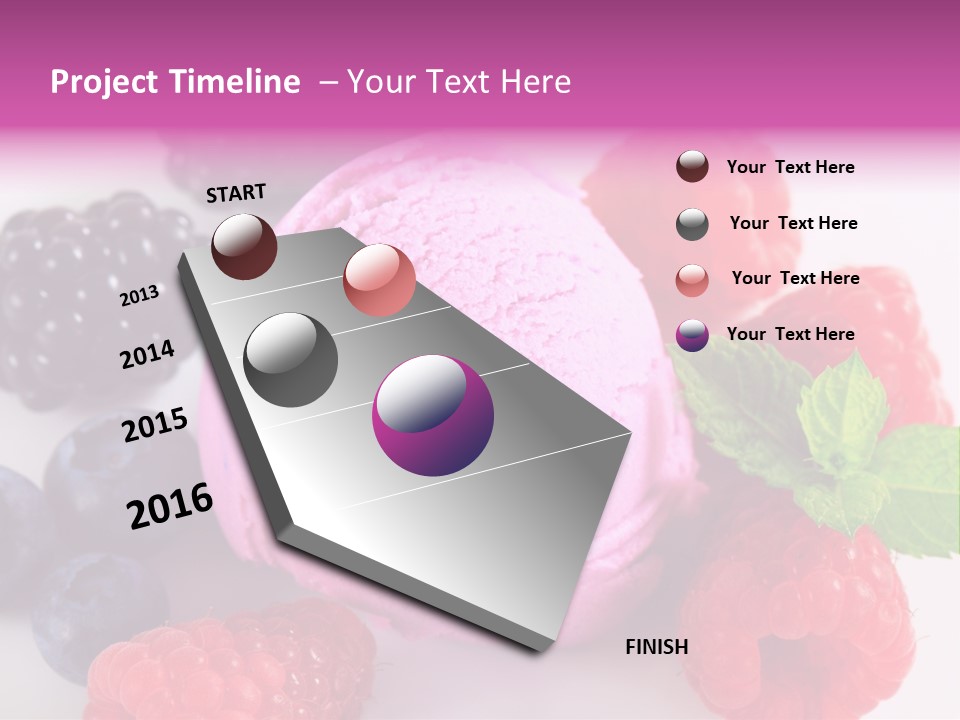 Project Timeline – Your Text Here

START

2013

2014

2015

2016

FINISH

Your Text Here

Your Text Here

Your Text Here

Your Text Here